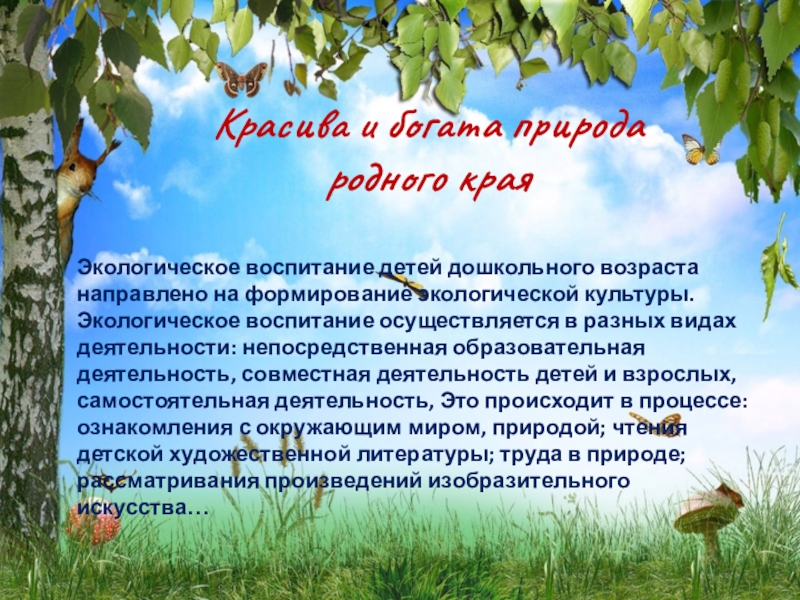 Красива и богата природа родного края

Экологическое воспитание детей дошкольного возраста направлено на формирование экологической культуры. Экологическое воспитание осуществляется в разных видах деятельности: непосредственная образовательная деятельность, совместная деятельность детей и взрослых, самостоятельная деятельность, Это происходит в процессе: ознакомления с окружающим миром, природой; чтения детской художественной литературы; труда в природе; рассматривания произведений изобразительного искусства…